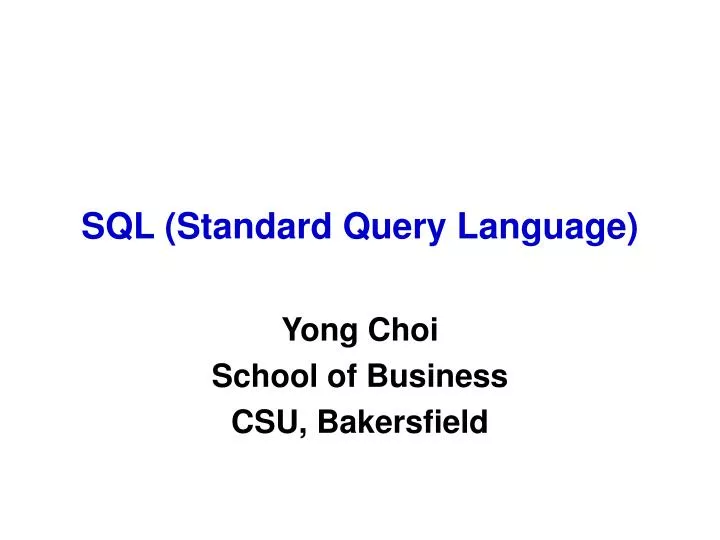 SQL (Standard Query Language)

Yong Choi
School of Business
CSU, Bakersfield